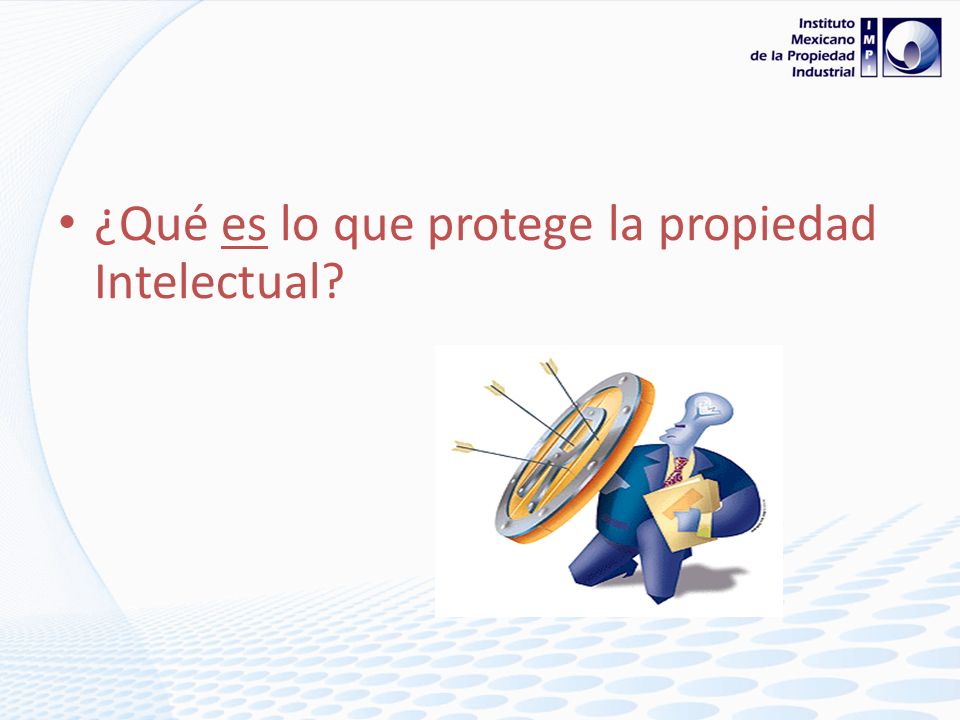 Instituto Mexicano de la Propiedad Industrial

IMPI

• ¿Qué es lo que protege la propiedad Intelectual?